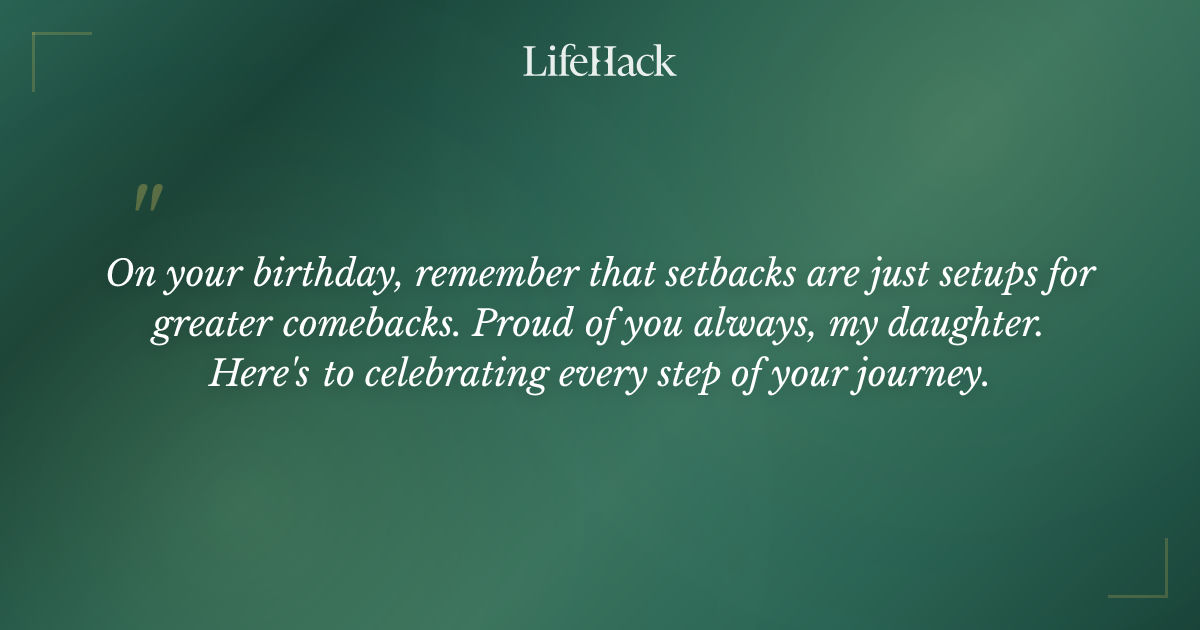 LifeHack

"

On your birthday, remember that setbacks are just setups for greater comebacks. Proud of you always, my daughter. Here's to celebrating every step of your journey.